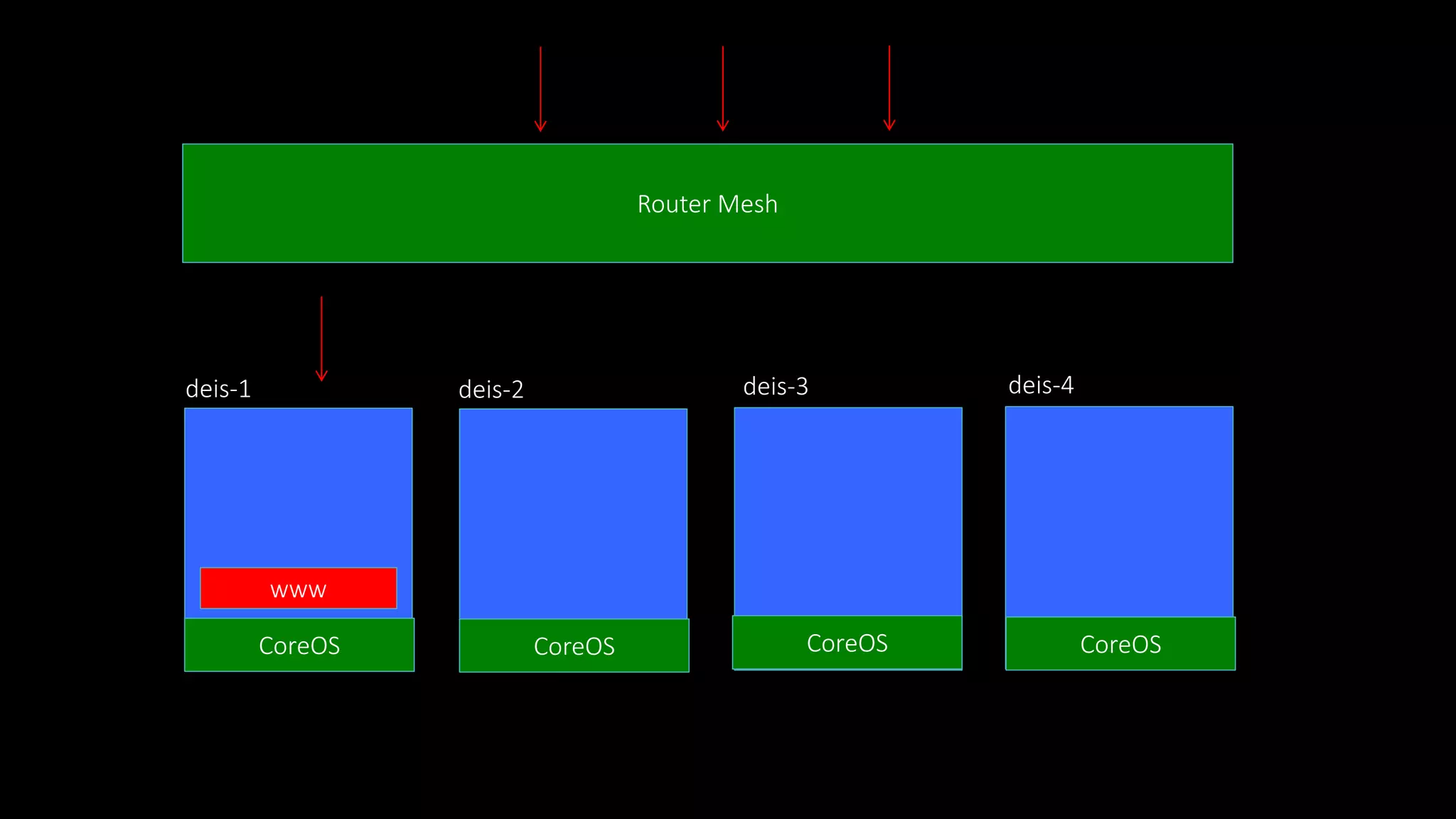 Router Mesh

deis-1

www

CoreOS

deis-2

CoreOS

deis-3

CoreOS

deis-4

CoreOS